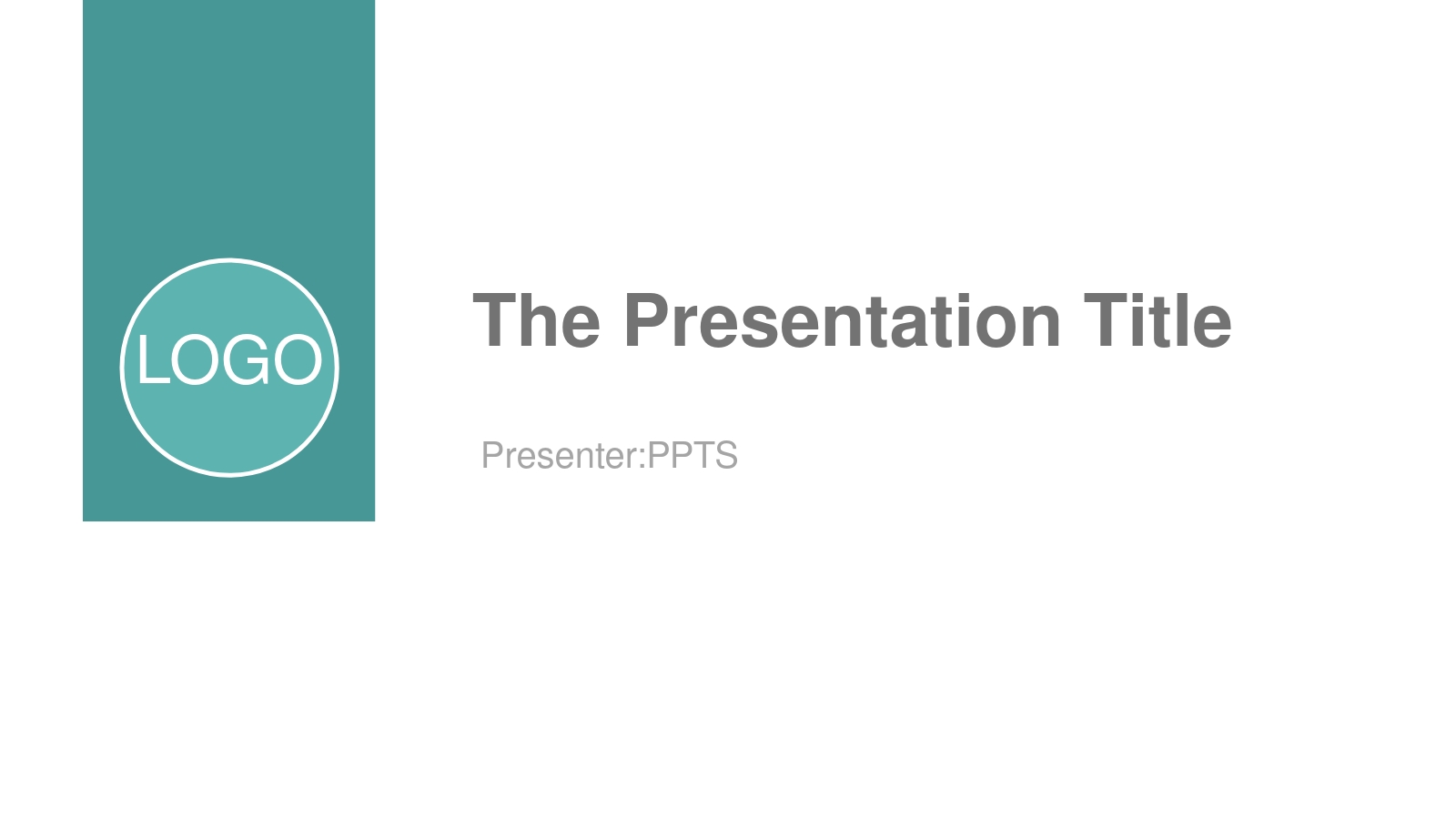 LOGO

The Presentation Title

Presenter:PPTS